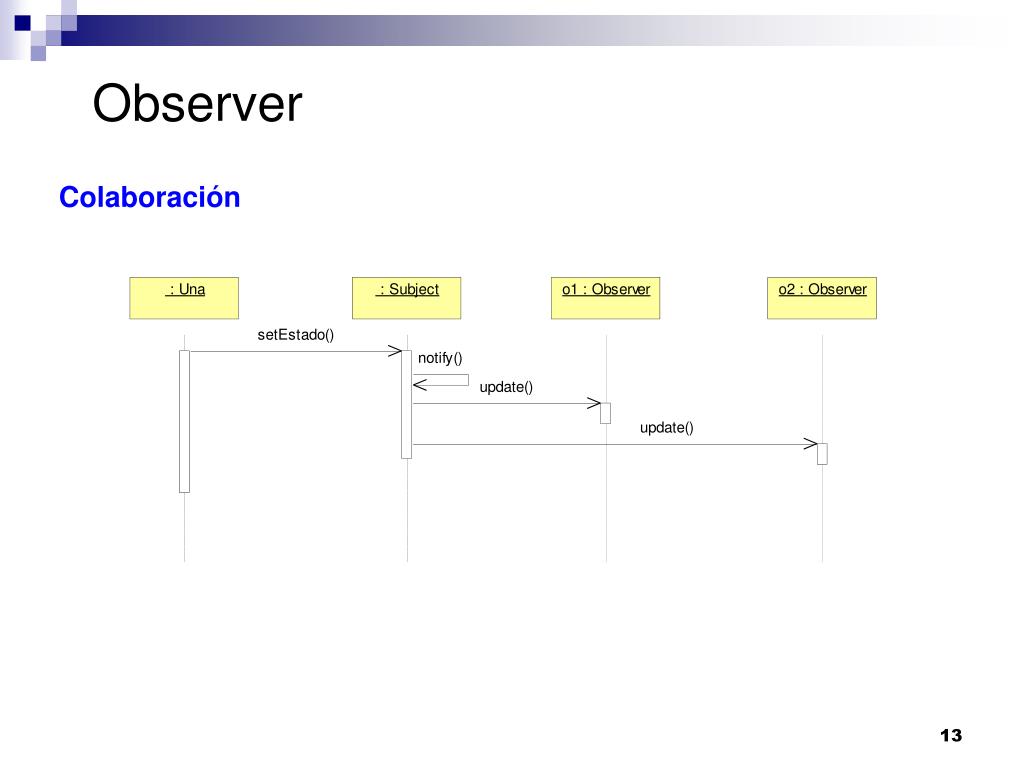 Observer

Colaboración

: Una

: Subject

o1 : Observer

o2 : Observer

setEstado()

notify()

update()

update()

13